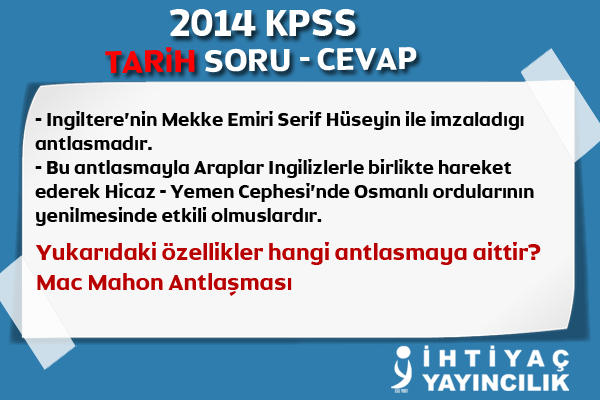 2014 KPSS
TARİH SORU - CEVAP

- Ingiltere'nin Mekke Emiri Serif Hüseyin ile imzaladıgı antlasmadır.
- Bu antlasmayla Araplar Ingilizlerle birlikte hareket ederek Hicaz - Yemen Cephesi'nde Osmanlı ordularının yenilmesinde etkili olmuslardır.

Yukarıdaki özellikler hangi antlasmaya aittir?
Mac Mahon Antlaşması

İHTİYAÇ YAYINCILIK